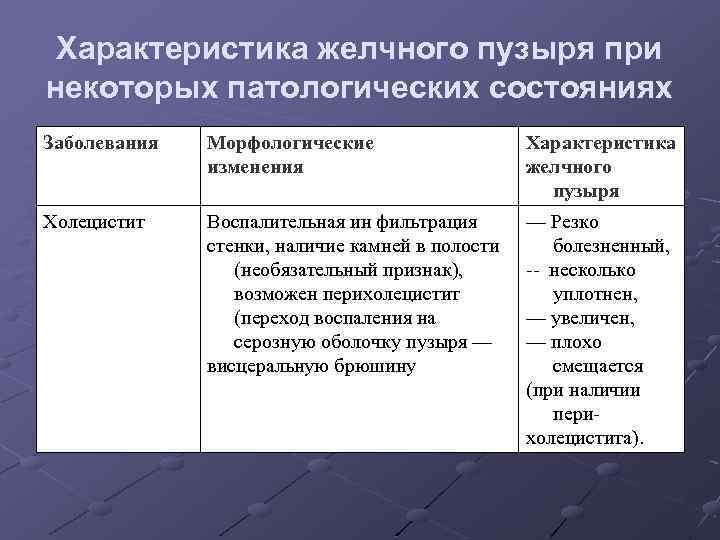 Характеристика желчного пузыря при некоторых патологических состояниях

| Заболевания | Морфологические изменения | Характеристика желчного пузыря |
|---|---|---|
| Холецистит | Воспалительная ин фильтрация стенки, наличие камней в полости (необязательный признак), возможен перихолецистит (переход воспаления на серозную оболочку пузыря — висцеральную брюшину | — Резко болезненный, -- несколько уплотнен, — увеличен, — плохо смещается (при наличии пери-холецистита). |